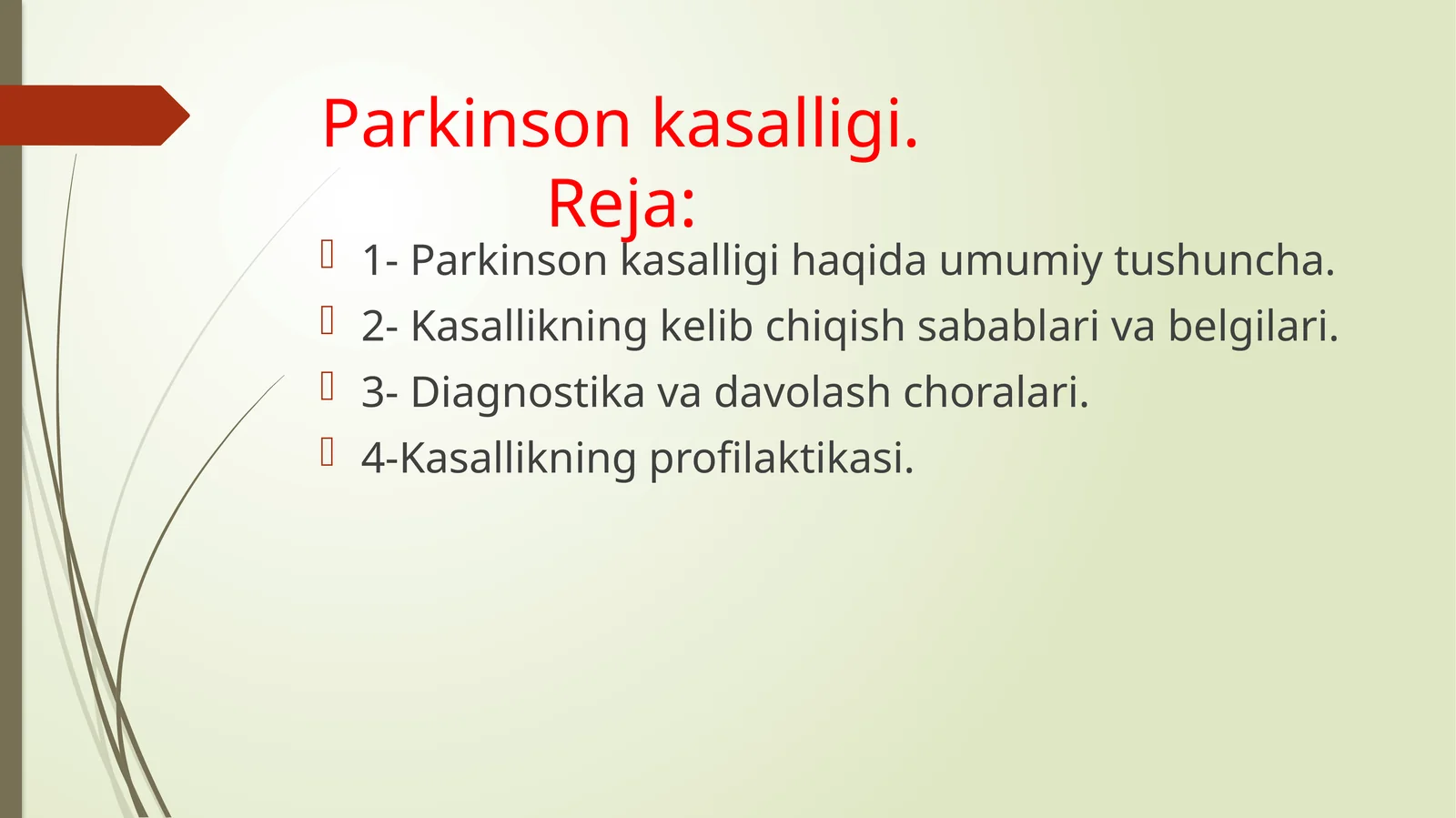 Parkinson kasalligi.
Reja:

1- Parkinson kasalligi haqida umumiy tushuncha.
2- Kasallikning kelib chiqish sabablari va belgilari.
3- Diagnostika va davolash choralari.
4-Kasallikning profilaktikasi.